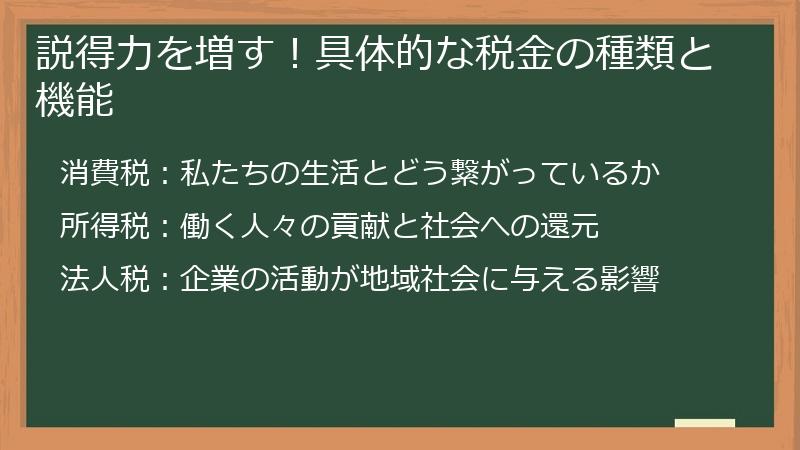 説得力を増す！具体的な税金の種類と機能

消費税：私たちの生活とどう繋がっているか

所得税：働く人々の貢献と社会への還元

法人税：企業の活動が地域社会に与える影響